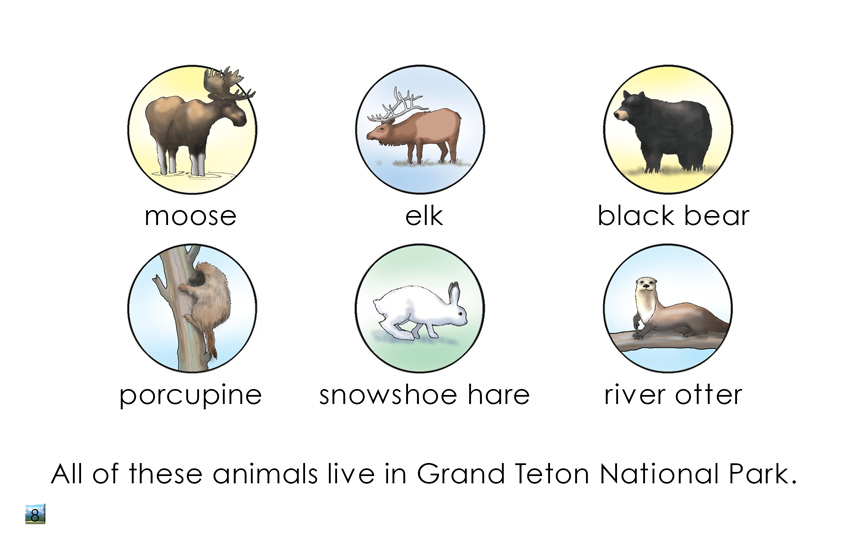 moose

elk

black bear

porcupine

snowshoe hare

river otter

All of these animals live in Grand Teton National Park.

8